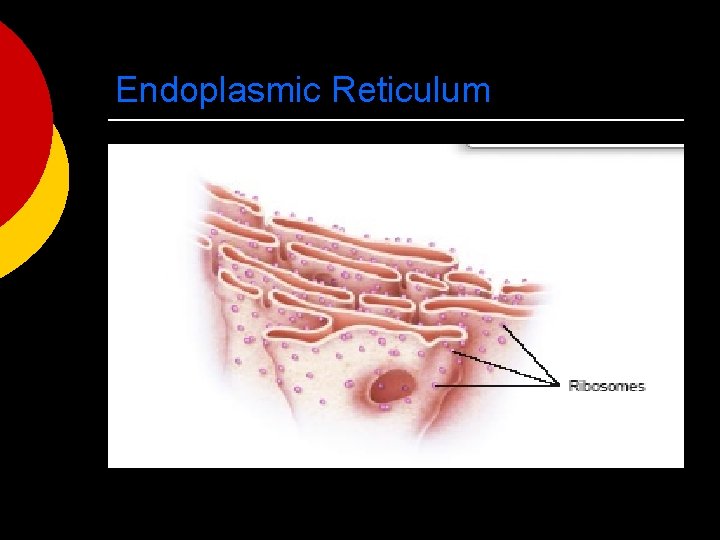 Endoplasmic Reticulum

Ribosomes